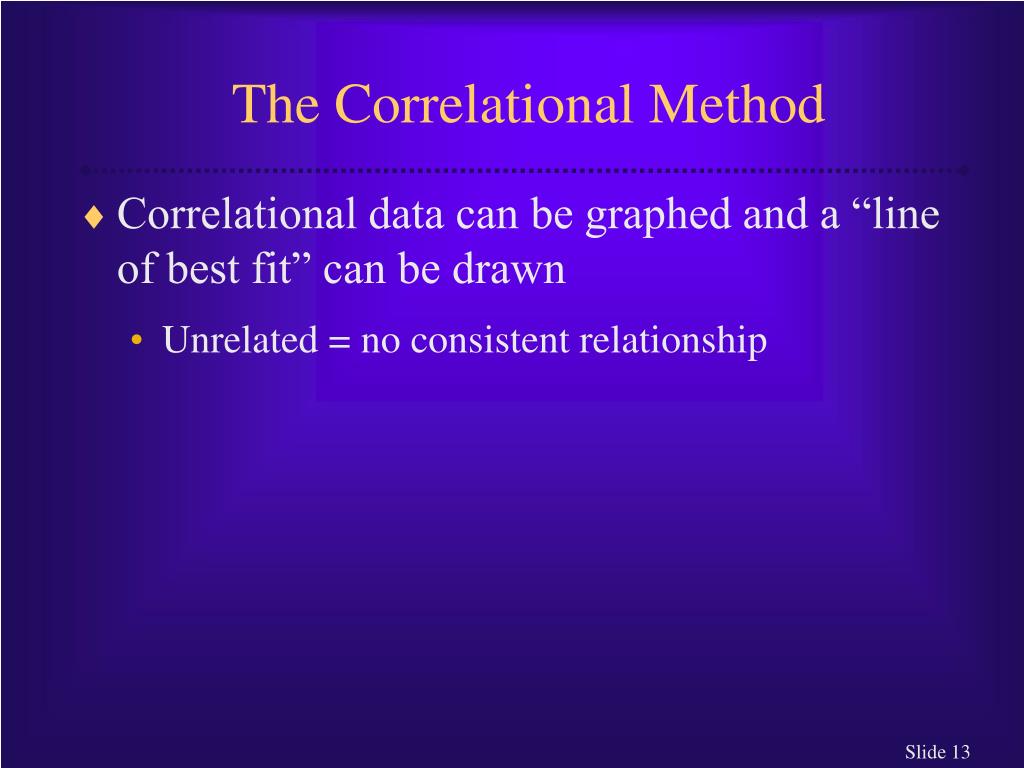 The Correlational Method

♦ Correlational data can be graphed and a “line of best fit” can be drawn

• Unrelated = no consistent relationship

Slide 13